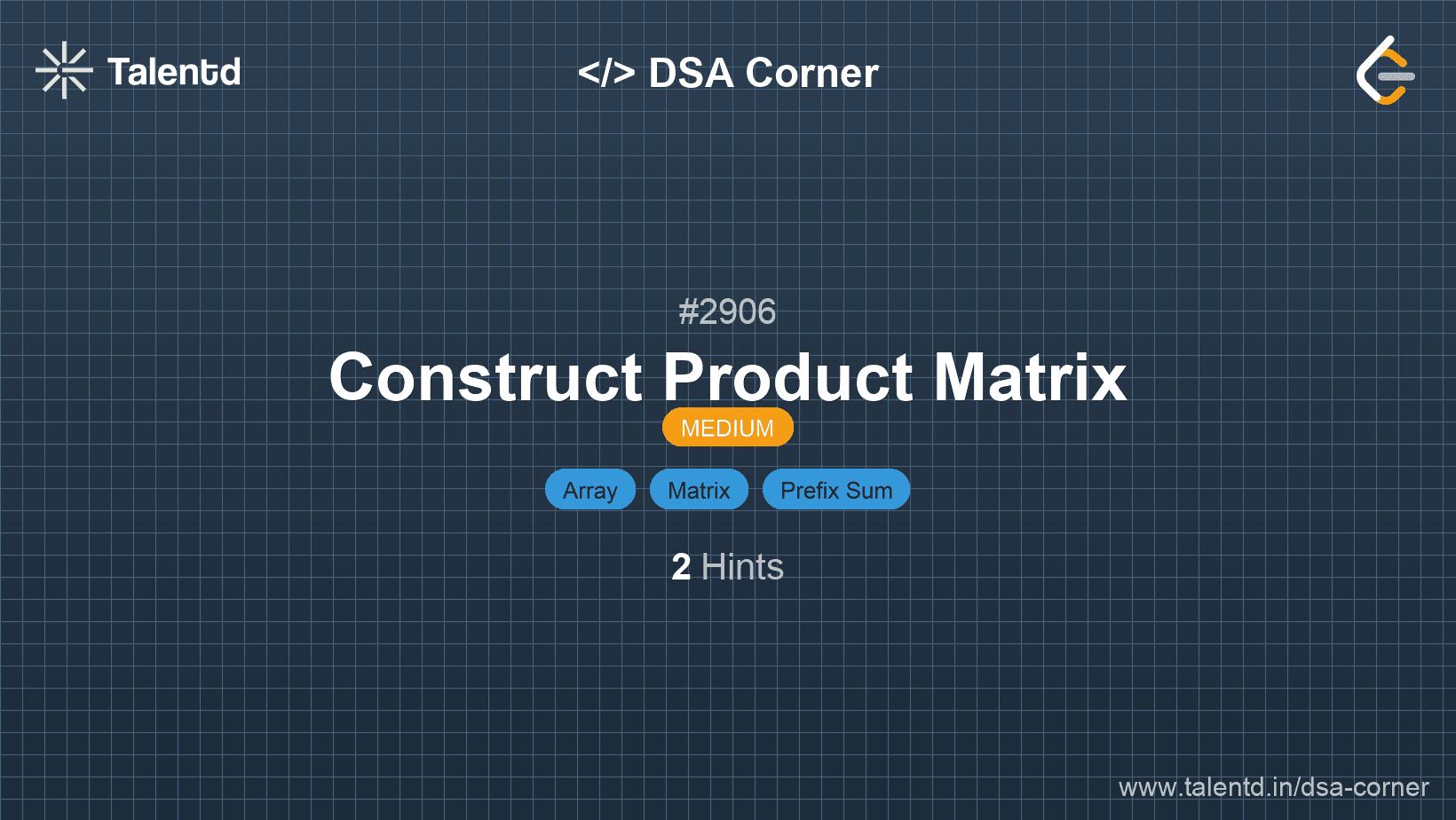 Talentd

</> DSA Corner

#2906

Construct Product Matrix

MEDIUM

Array Matrix Prefix Sum

2 Hints

www.talentd.in/dsa-corner